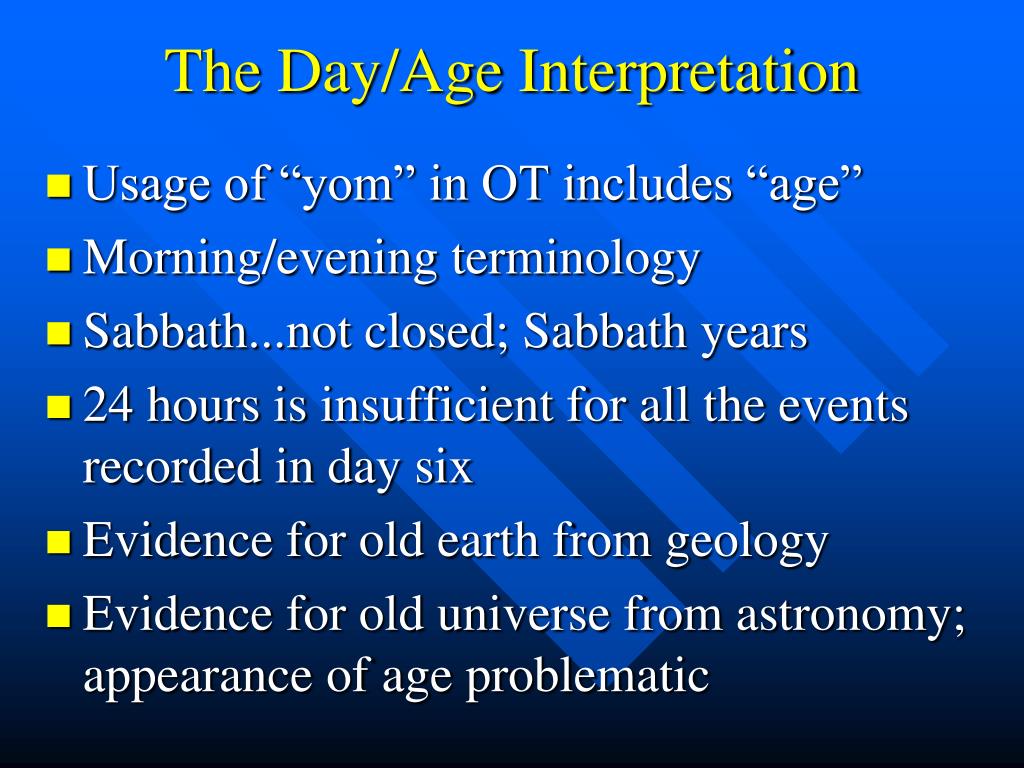 The Day/Age Interpretation

Usage of “yom” in OT includes “age”

Morning/evening terminology

Sabbath...not closed; Sabbath years

24 hours is insufficient for all the events recorded in day six

Evidence for old earth from geology

Evidence for old universe from astronomy; appearance of age problematic